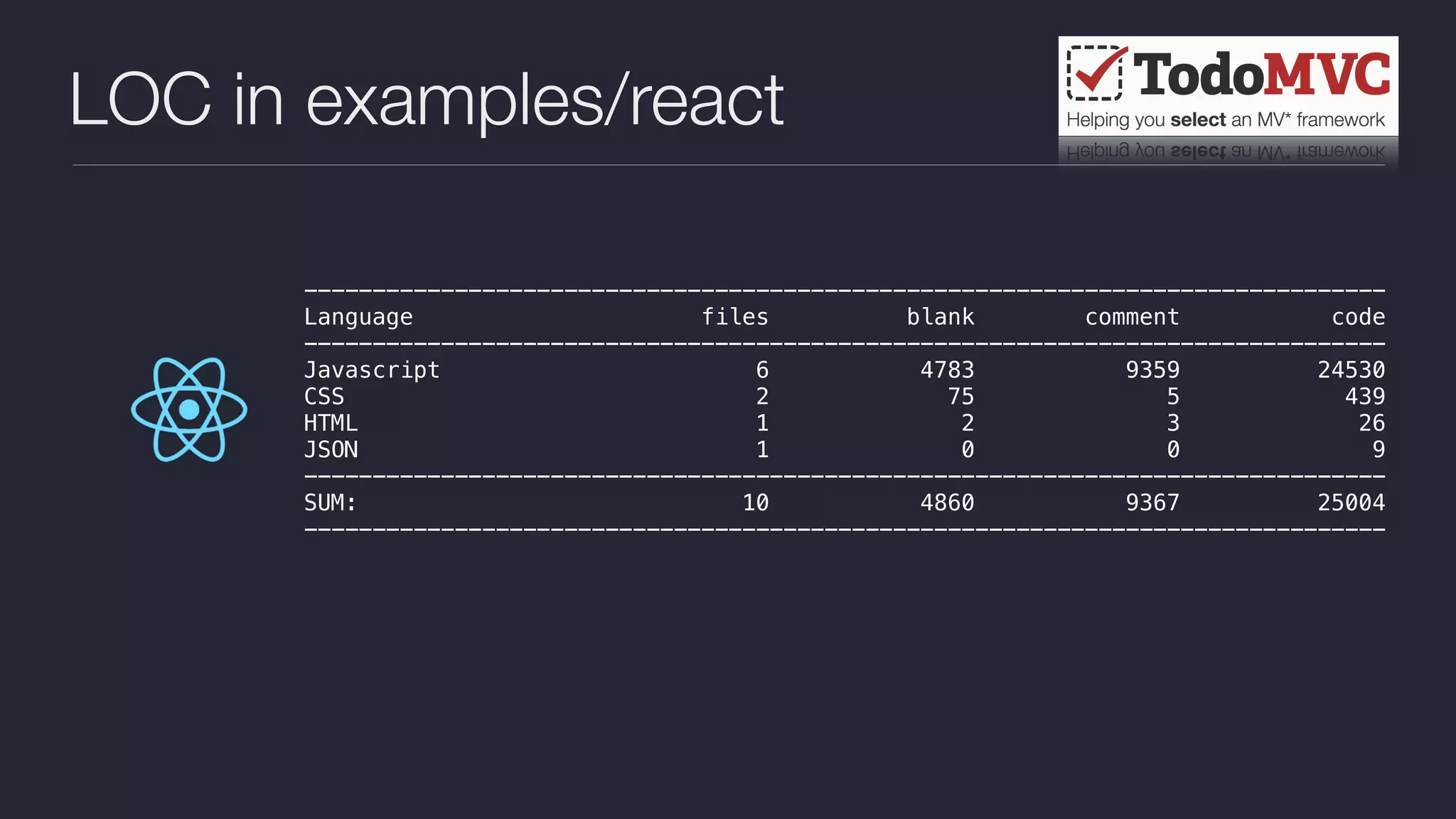 LOC in examples/react

TodoMVC
Helping you select an MV* framework

| Language | files | blank | comment | code |
|---|---|---|---|---|
| Javascript | 6 | 4783 | 9359 | 24530 |
| CSS | 2 | 75 | 5 | 439 |
| HTML | 1 | 2 | 3 | 26 |
| JSON | 1 | 0 | 0 | 9 |
| SUM: | 10 | 4860 | 9367 | 25004 |